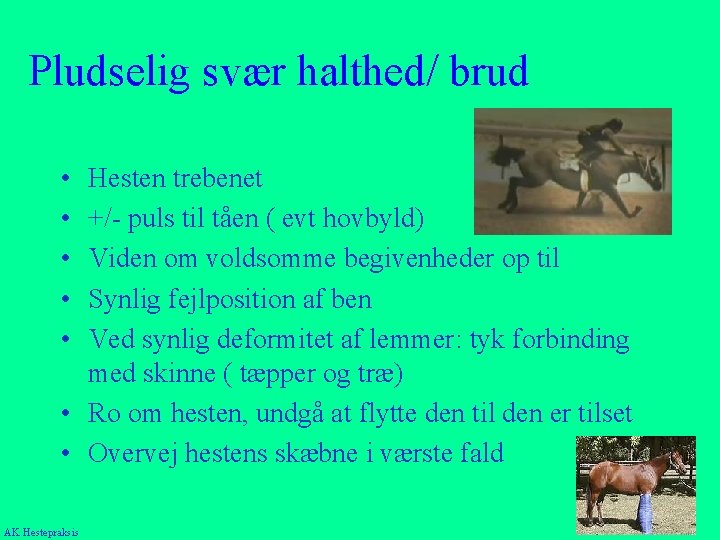 Pludselig svær halthed/ brud

• Hesten trebenet
• +/- puls til tåen ( evt hovbyld)
• Viden om voldsomme begivenheder op til
• Synlig fejlposition af ben
• Ved synlig deformitet af lemmer: tyk forbinding med skinne ( tæpper og træ)
• Ro om hesten, undgå at flytte den til den er tilset
• Overvej hestens skæbne i værste fald

AK Hestepraksis